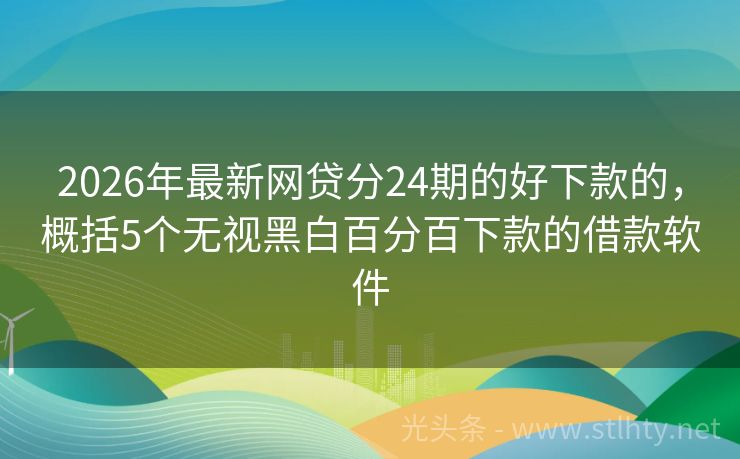 2026年最新网贷分24期的好下款的，概括5个无视黑白百分百下款的借款软件

光头条 - www.stlhty.net